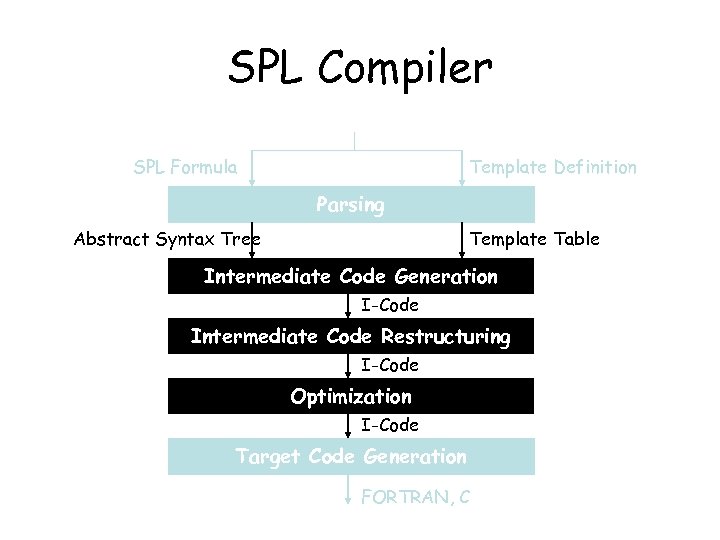 SPL Compiler

SPL Formula

Template Definition

Parsing

Abstract Syntax Tree

Template Table

Intermediate Code Generation

I-Code

Intermediate Code Restructuring

I-Code

Optimization

I-Code

Target Code Generation

FORTRAN, C